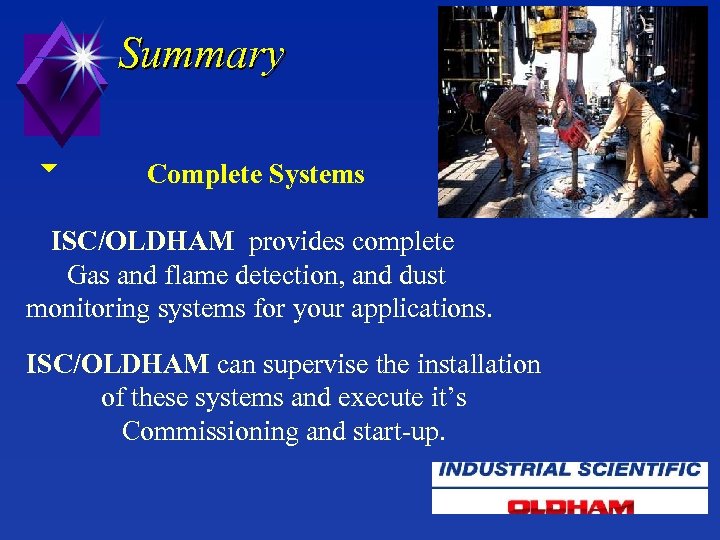 Summary

Complete Systems

ISC/OLDHAM provides complete Gas and flame detection, and dust monitoring systems for your applications.

ISC/OLDHAM can supervise the installation of these systems and execute it’s Commissioning and start-up.

INDUSTRIAL SCIENTIFIC
OLDHAM